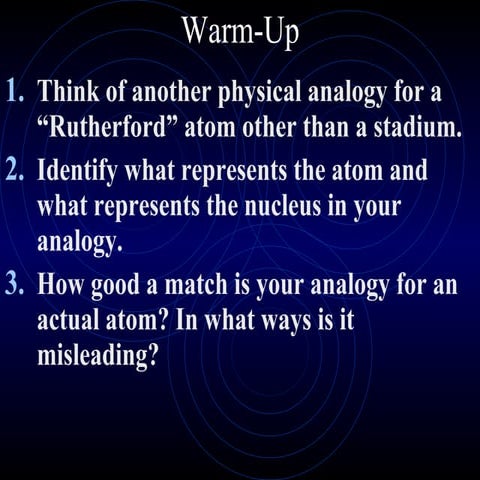 Warm-Up

1. Think of another physical analogy for a “Rutherford” atom other than a stadium.

2. Identify what represents the atom and what represents the nucleus in your analogy.

3. How good a match is your analogy for an actual atom? In what ways is it misleading?